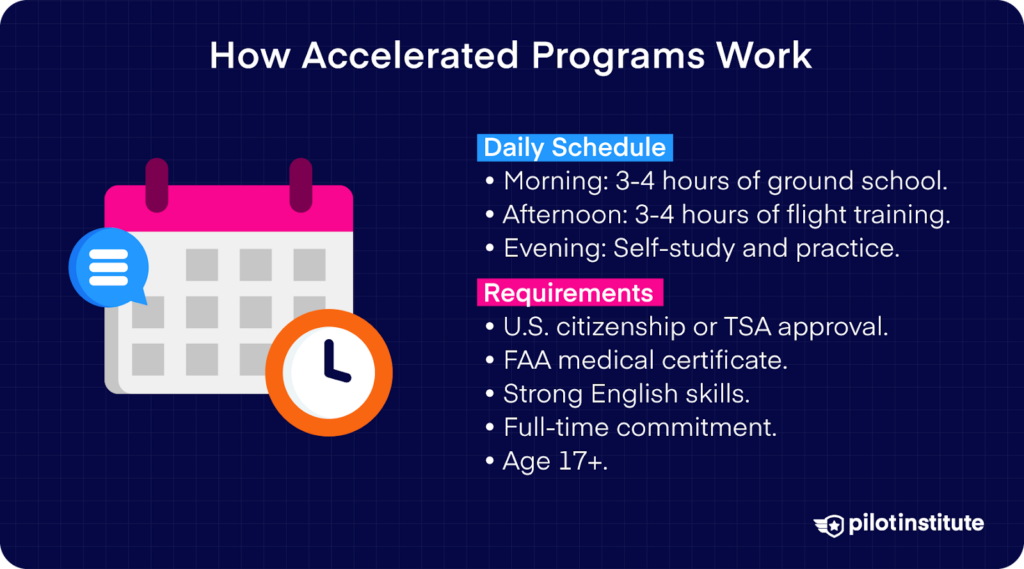 How Accelerated Programs Work

Daily Schedule
• Morning: 3-4 hours of ground school.
• Afternoon: 3-4 hours of flight training.
• Evening: Self-study and practice.

Requirements
• U.S. citizenship or TSA approval.
• FAA medical certificate.
• Strong English skills.
• Full-time commitment.
• Age 17+.

pilotinstitute